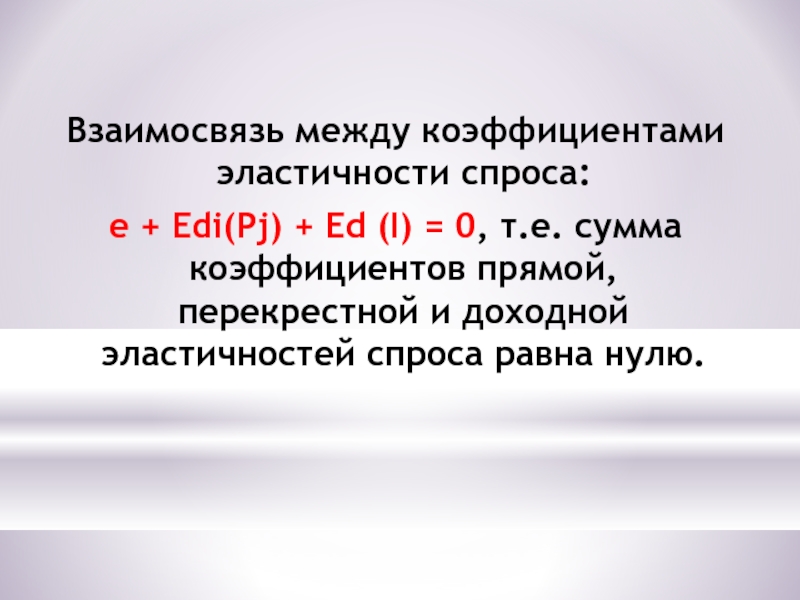 Взаимосвязь между коэффициентами эластичности спроса:

e + Edi(Pj) + Ed (I) = 0, т.е. сумма коэффициентов прямой, перекрестной и доходной эластичностей спроса равна нулю.